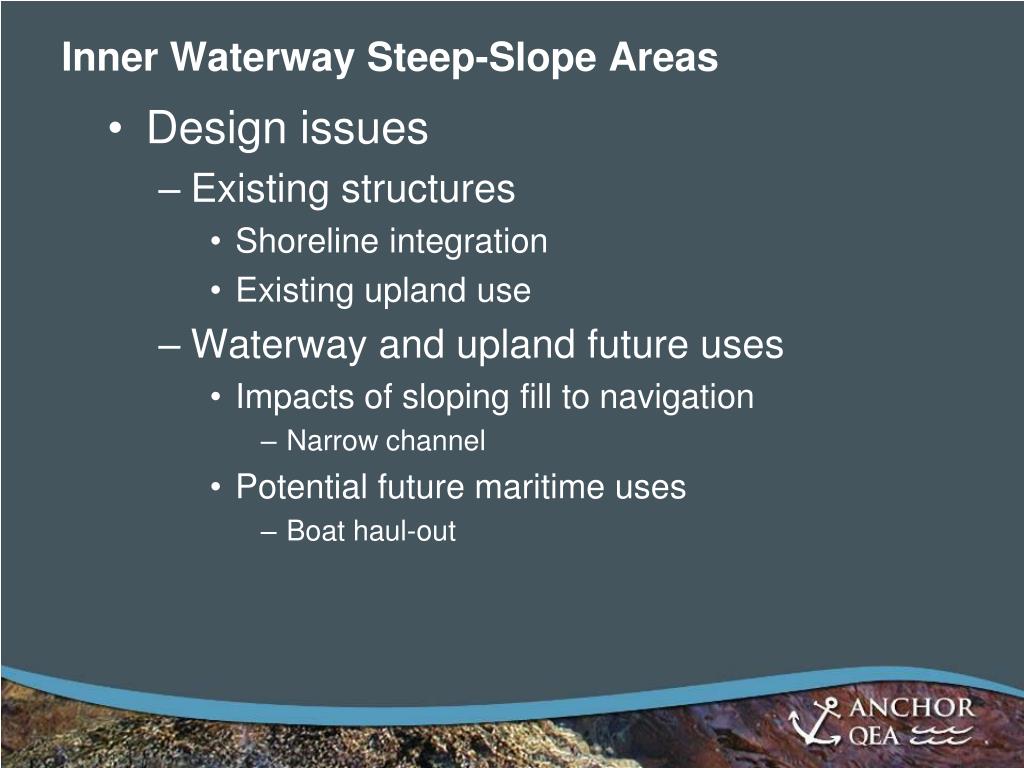 Inner Waterway Steep-Slope Areas

• Design issues
– Existing structures
• Shoreline integration
• Existing upland use
– Waterway and upland future uses
• Impacts of sloping fill to navigation
– Narrow channel
• Potential future maritime uses
– Boat haul-out

ANCHOR QEA